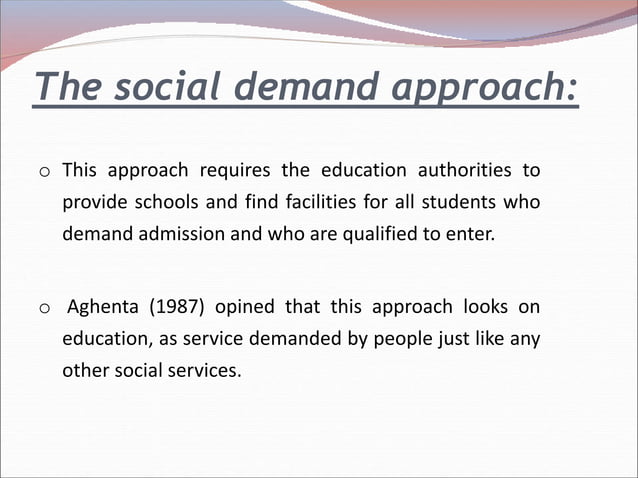 The social demand approach:

o This approach requires the education authorities to provide schools and find facilities for all students who demand admission and who are qualified to enter.

o Aghenta (1987) opined that this approach looks on education, as service demanded by people just like any other social services.